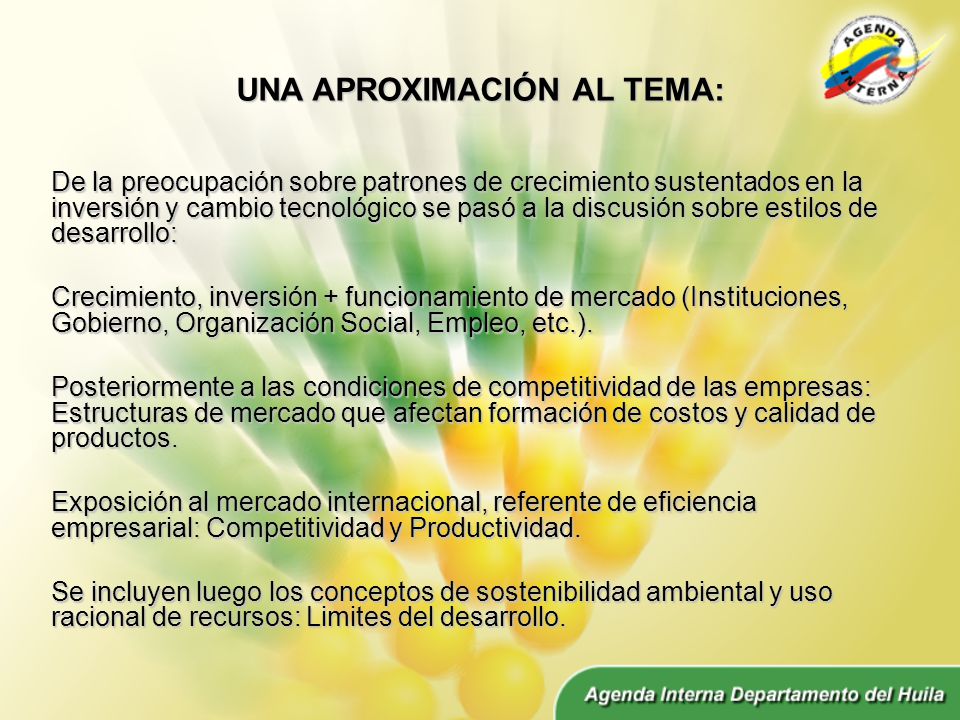 AGENDA INTERNA

UNA APROXIMACIÓN AL TEMA:

De la preocupación sobre patrones de crecimiento sustentados en la inversión y cambio tecnológico se pasó a la discusión sobre estilos de desarrollo:

Crecimiento, inversión + funcionamiento de mercado (Instituciones, Gobierno, Organización Social, Empleo, etc.).

Posteriormente a las condiciones de competitividad de las empresas: Estructuras de mercado que afectan formación de costos y calidad de productos.

Exposición al mercado internacional, referente de eficiencia empresarial: Competitividad y Productividad.

Se incluyen luego los conceptos de sostenibilidad ambiental y uso racional de recursos: Limites del desarrollo.

Agenda Interna Departamento del Huila